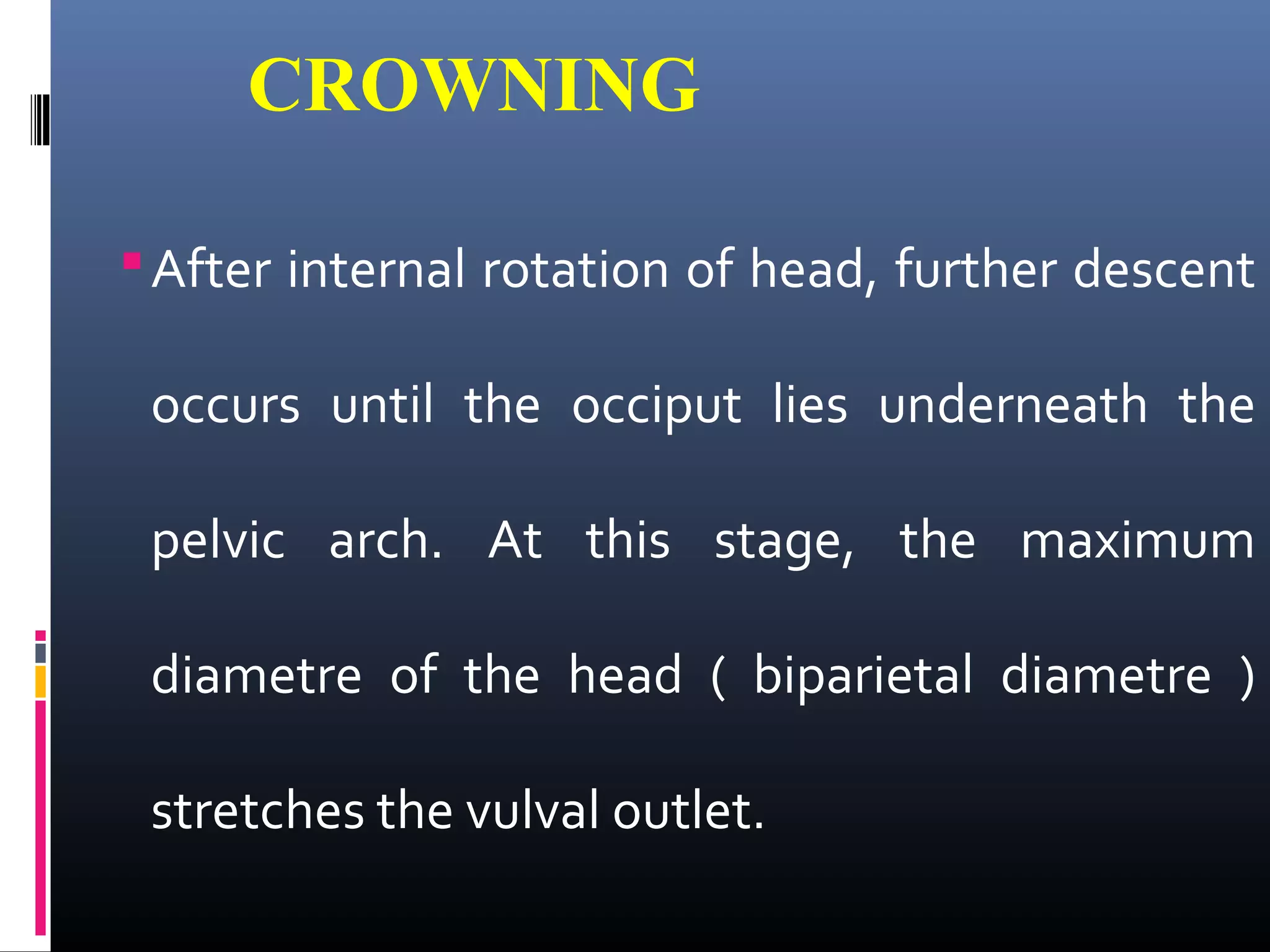 CROWNING

After internal rotation of head, further descent occurs until the occiput lies underneath the pelvic arch. At this stage, the maximum diametre of the head ( biparietal diametre ) stretches the vulval outlet.